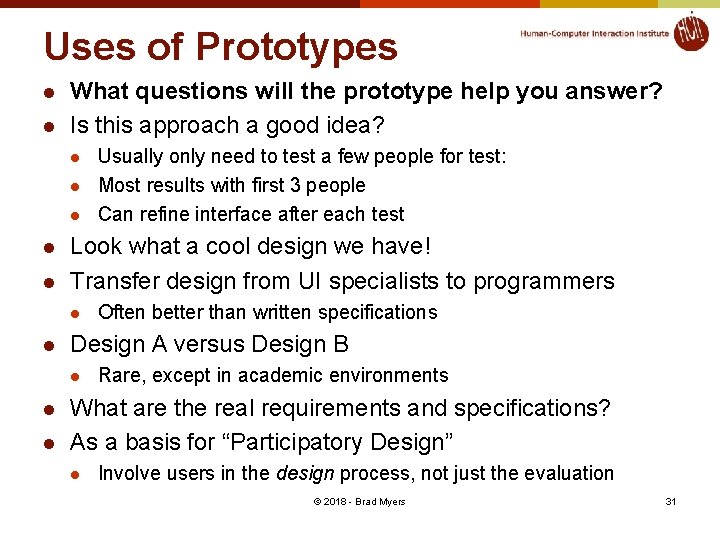 Uses of Prototypes

Human-Computer Interaction Institute

HCI

- What questions will the prototype help you answer?
- Is this approach a good idea?
  - Usually only need to test a few people for test:
  - Most results with first 3 people
  - Can refine interface after each test
- Look what a cool design we have!
- Transfer design from UI specialists to programmers
  - Often better than written specifications
- Design A versus Design B
  - Rare, except in academic environments
- What are the real requirements and specifications?
- As a basis for “Participatory Design”
  - Involve users in the design process, not just the evaluation

© 2018 - Brad Myers

31